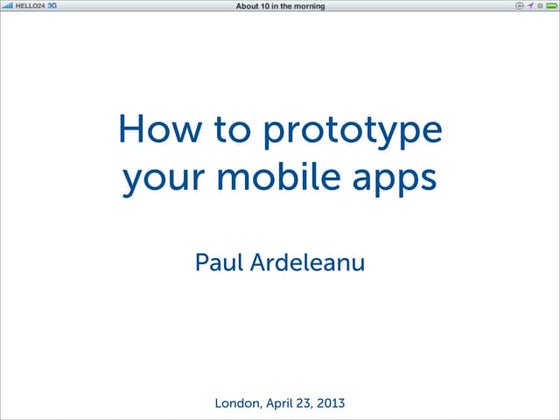 HELLO24 3G
About 10 in the morning

How to prototype your mobile apps

Paul Ardeleanu

London, April 23, 2013